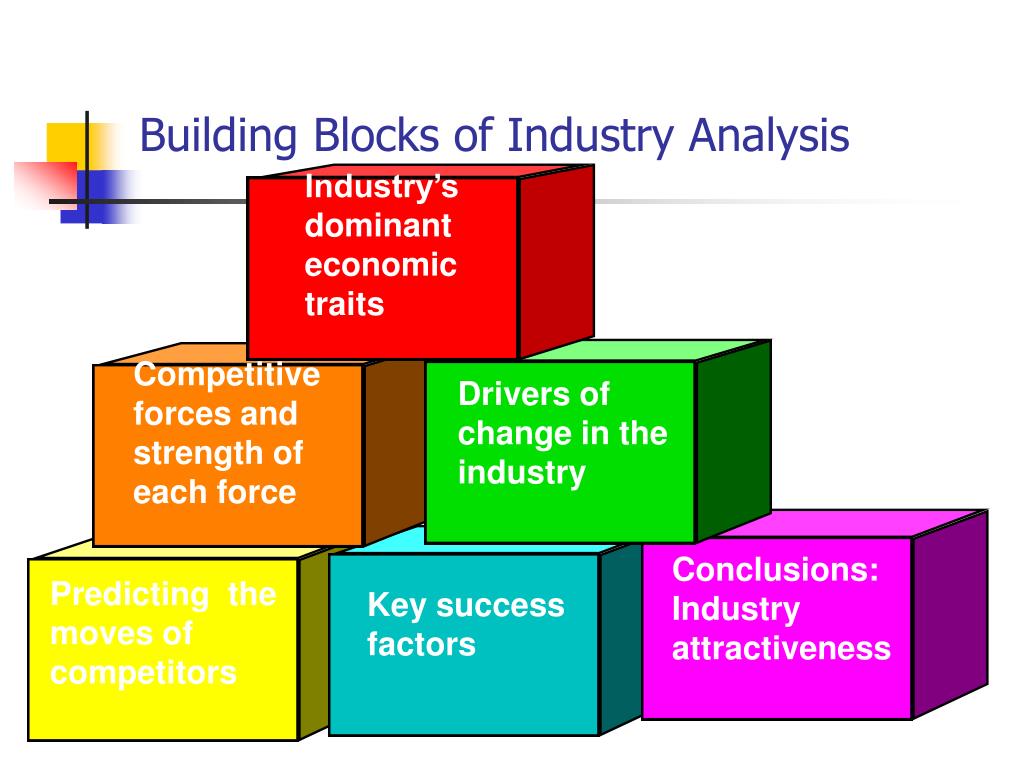 Building Blocks of Industry Analysis

Industry's dominant economic traits

Competitive forces and strength of each force

Drivers of change in the industry

Predicting the moves of competitors

Key success factors

Conclusions: Industry attractiveness